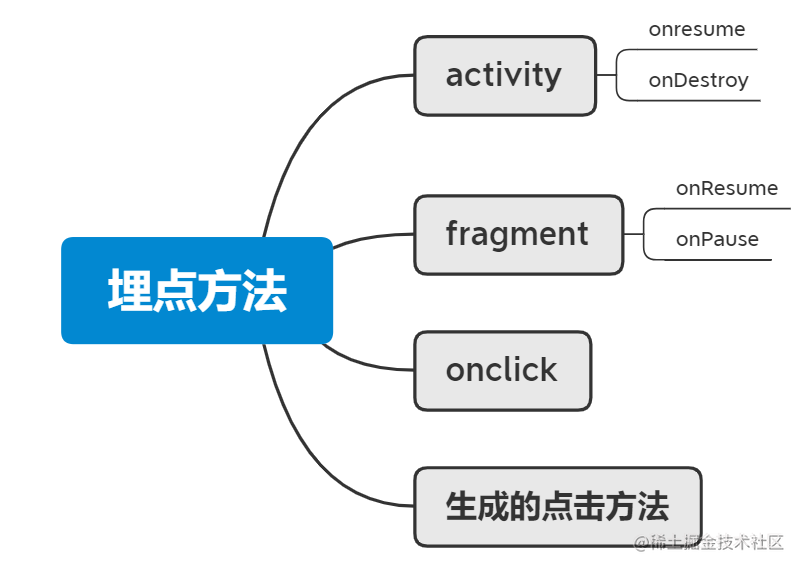 埋点方法

activity

onresume

onDestroy

fragment

onResume

onPause

onclick

生成的点击方法

@稀土掘金技术社区